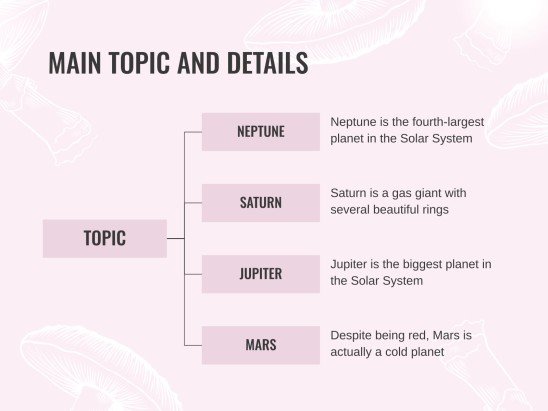 MAIN TOPIC AND DETAILS

TOPIC

NEPTUNE

Neptune is the fourth-largest planet in the Solar System

SATURN

Saturn is a gas giant with several beautiful rings

JUPITER

Jupiter is the biggest planet in the Solar System

MARS

Despite being red, Mars is actually a cold planet